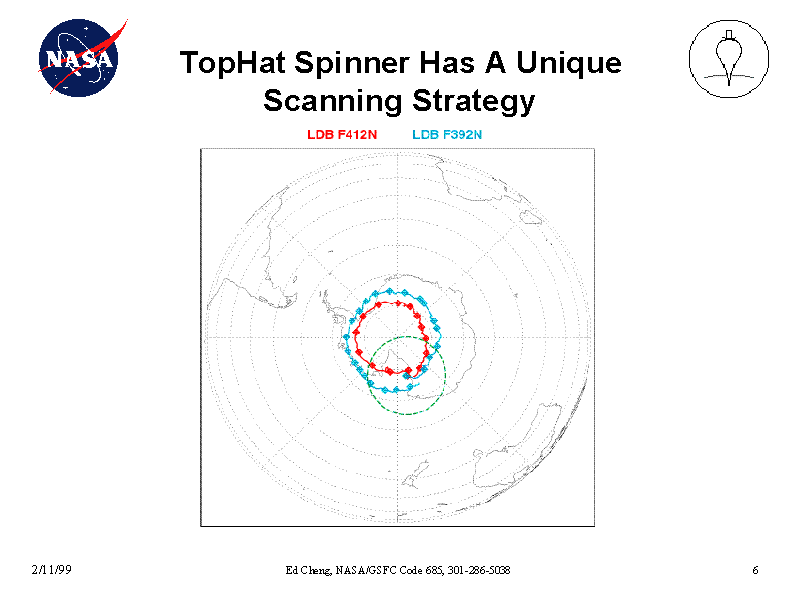 NASA

TopHat Spinner Has A Unique Scanning Strategy

LDB F412N LDB F392N

2/11/99

Ed Cheng, NASA/GSFC Code 685, 301-286-5038

6